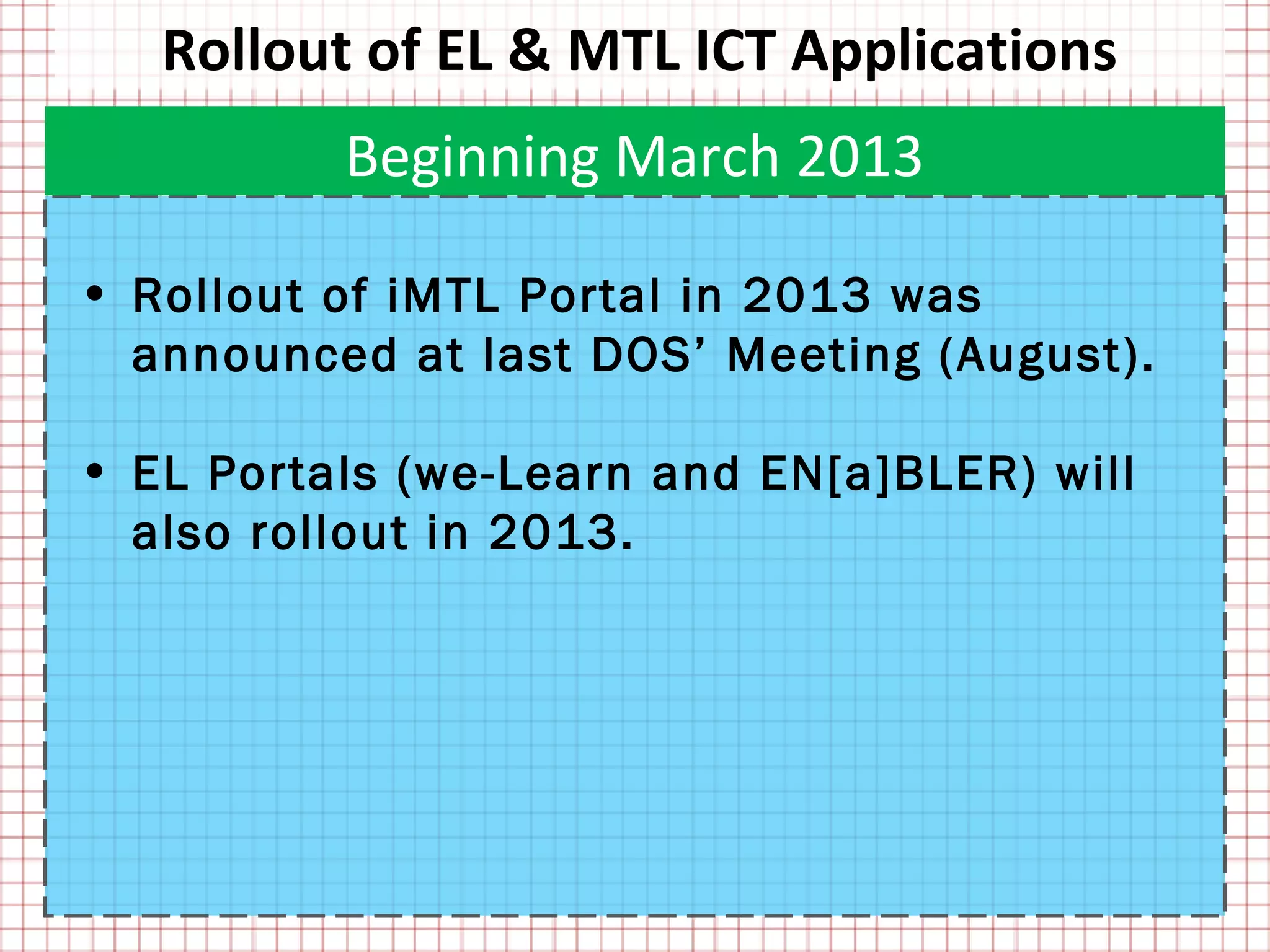 Rollout of EL & MTL ICT Applications

Beginning March 2013

• Rollout of iMTL Portal in 2013 was announced at last DOS' Meeting (August).

• EL Portals (we-Learn and EN[a]BLER) will also rollout in 2013.